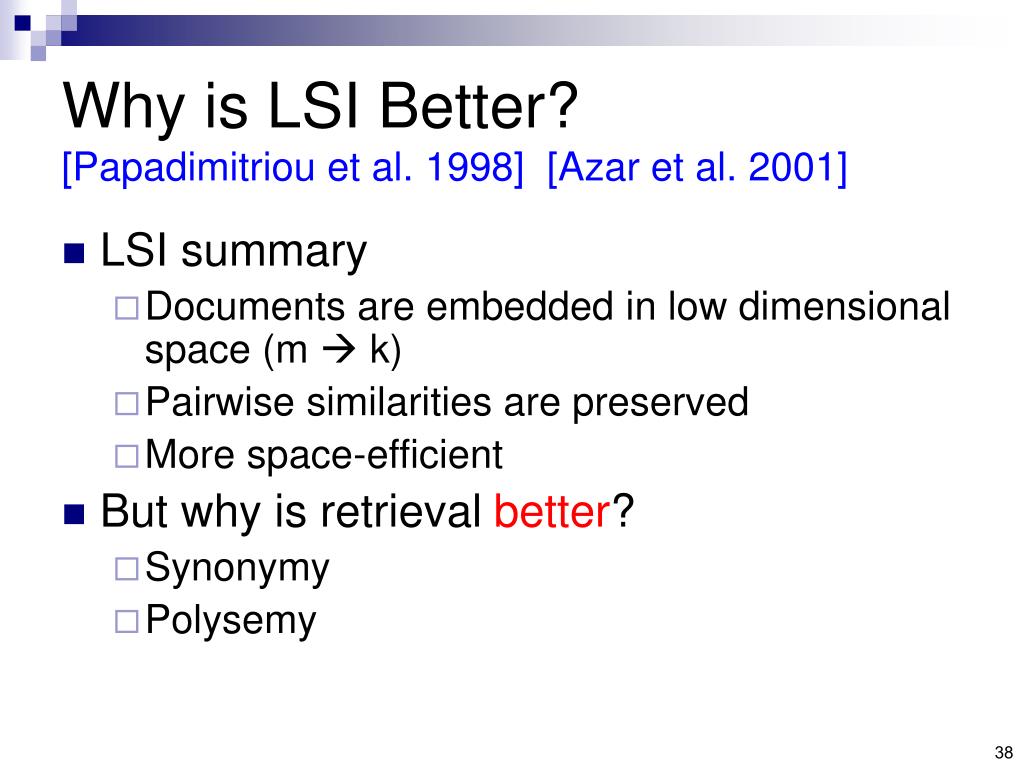 Why is LSI Better?
[Papadimitriou et al. 1998] [Azar et al. 2001]

LSI summary
Documents are embedded in low dimensional space (m → k)
Pairwise similarities are preserved
More space-efficient

But why is retrieval better?
Synonymy
Polysemy

38